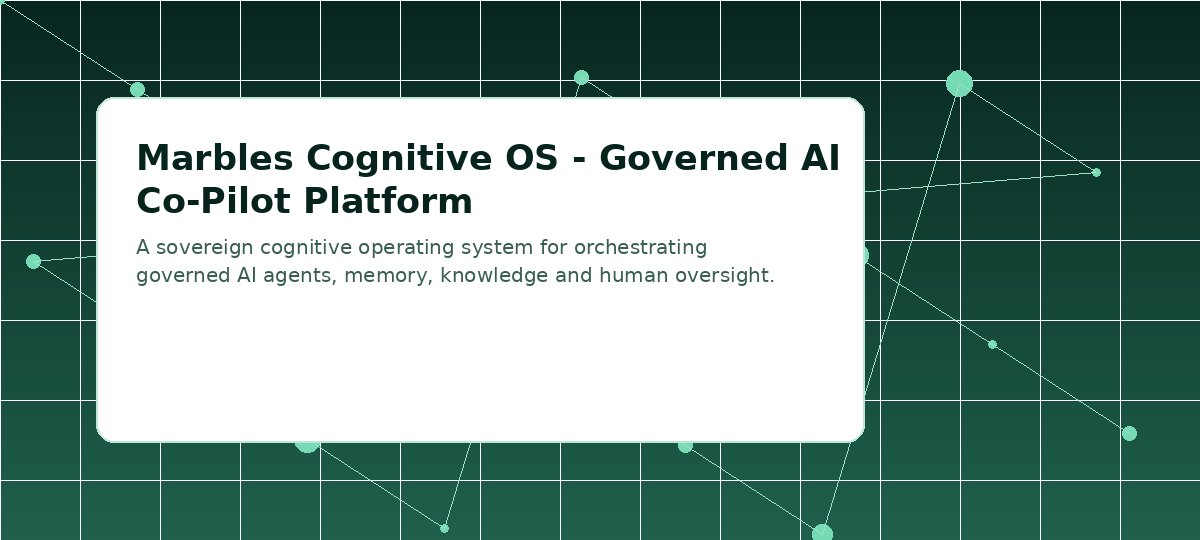 Marbles Cognitive OS - Governed AI Co-Pilot Platform

A sovereign cognitive operating system for orchestrating governed AI agents, memory, knowledge and human oversight.